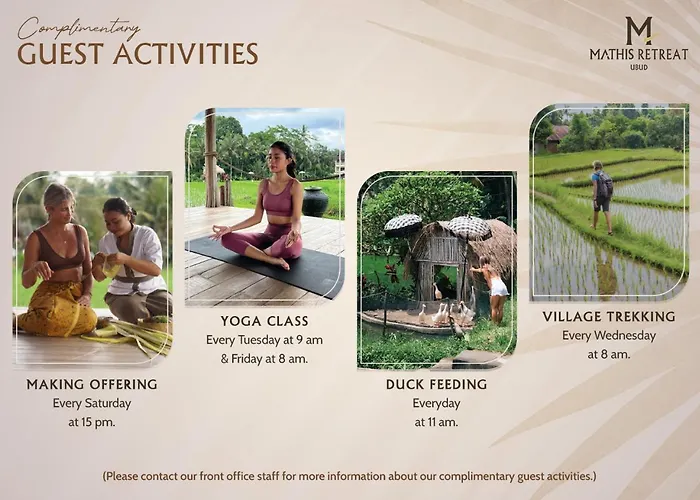 Complimentary
GUEST ACTIVITIES

M
MATHIS RETREAT
UBUD

MAKING OFFERING
Every Saturday
at 15 pm.

YOGA CLASS
Every Tuesday at 9 am
& Friday at 8 am.

DUCK FEEDING
Everyday
at 11 am.

VILLAGE TREKKING
Every Wednesday
at 8 am.

(Please contact our front office staff for more information about our complimentary guest activities.)